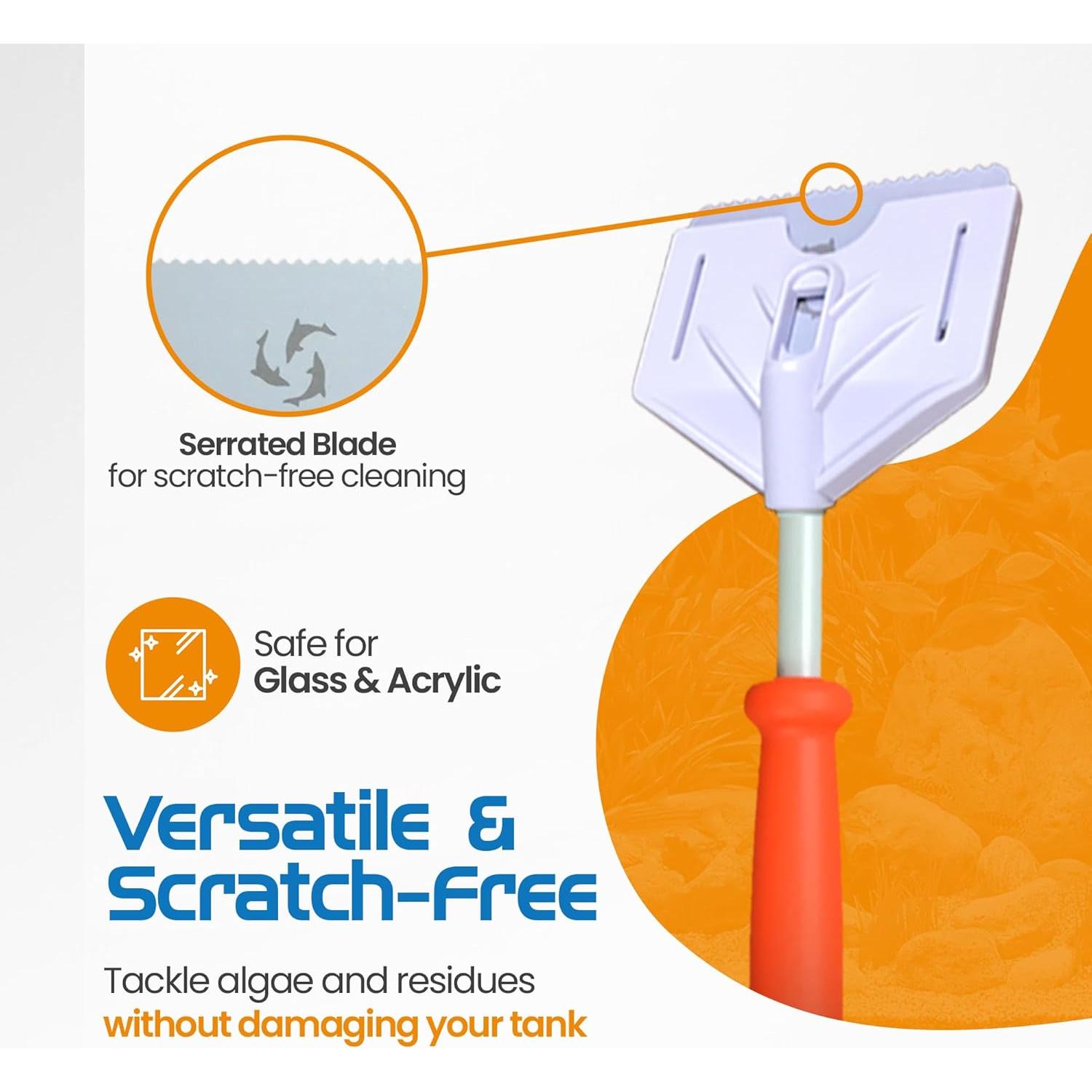 Serrated Blade
for scratch-free cleaning

Safe for
Glass & Acrylic

Versatile &
Scratch-Free

Tackle algae and residues
without damaging your tank